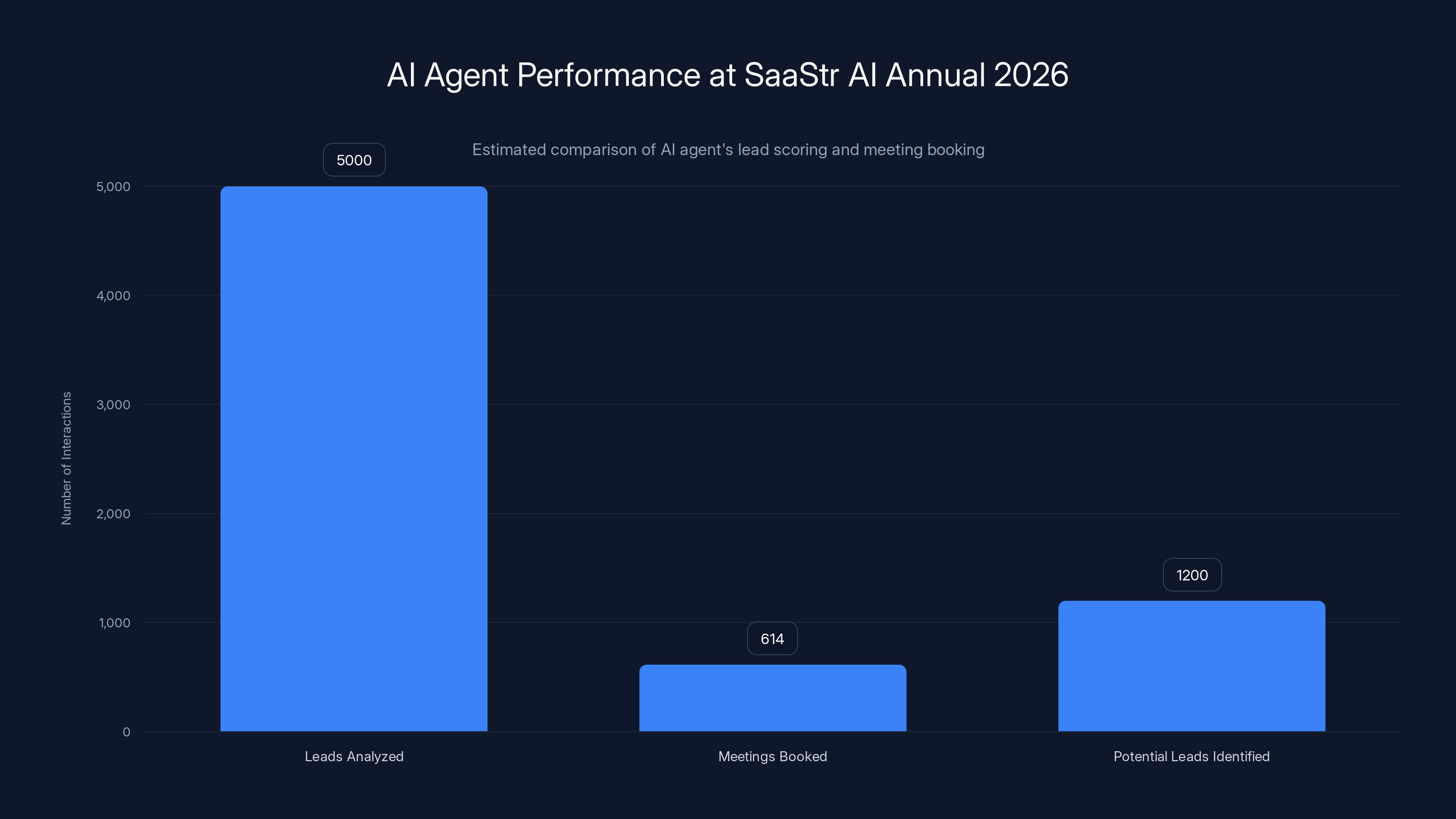 AI Agent Performance at SaaStr AI Annual 2026

Estimated comparison of AI agent's lead scoring and meeting booking

Number of Interactions

5,000
4,000
3,000
2,000
1,000
0

5000
614
1200

Leads Analyzed
Meetings Booked
Potential Leads Identified